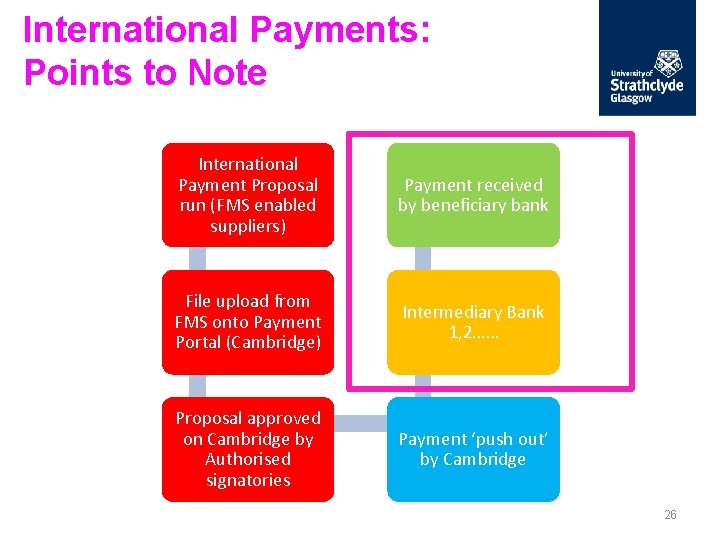 International Payments: Points to Note

University of Strathclyde Glasgow

International Payment Proposal run (FMS enabled suppliers)

File upload from FMS onto Payment Portal (Cambridge)

Proposal approved on Cambridge by Authorised signatories

Payment 'push out' by Cambridge

Intermediary Bank 1,2……

Payment received by beneficiary bank

26